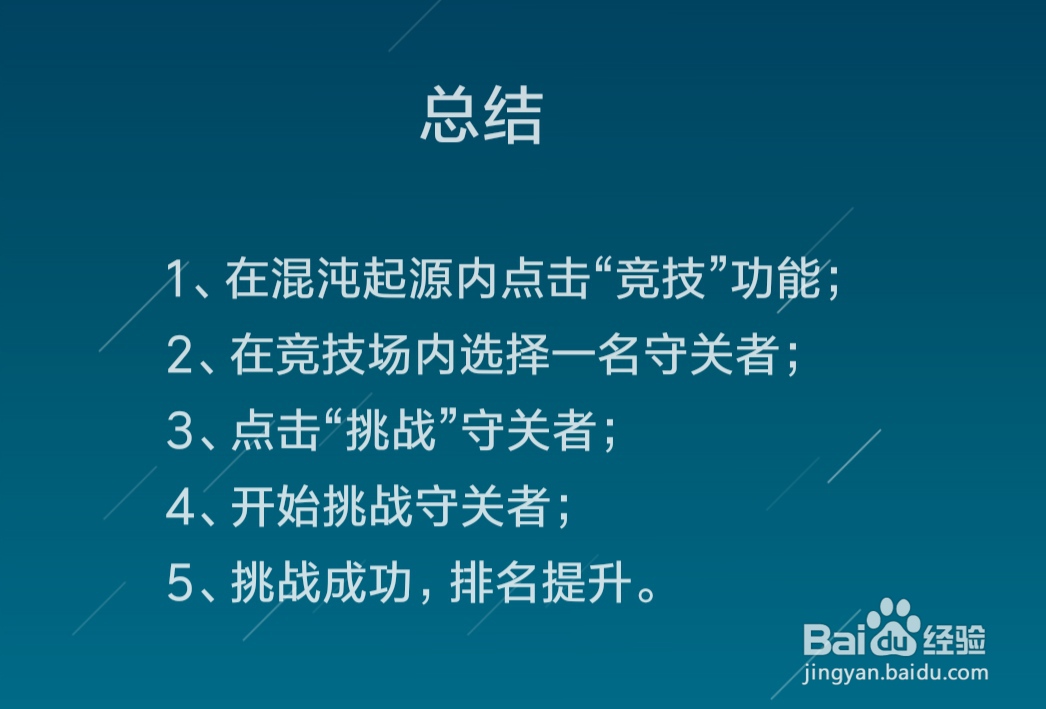 总结

1、在混沌起源内点击“竞技”功能；

2、在竞技场内选择一名守关者；

3、点击“挑战”守关者；

4、开始挑战守关者；

5、挑战成功，排名提升。

Baidu经验
jingyan.baidu.com